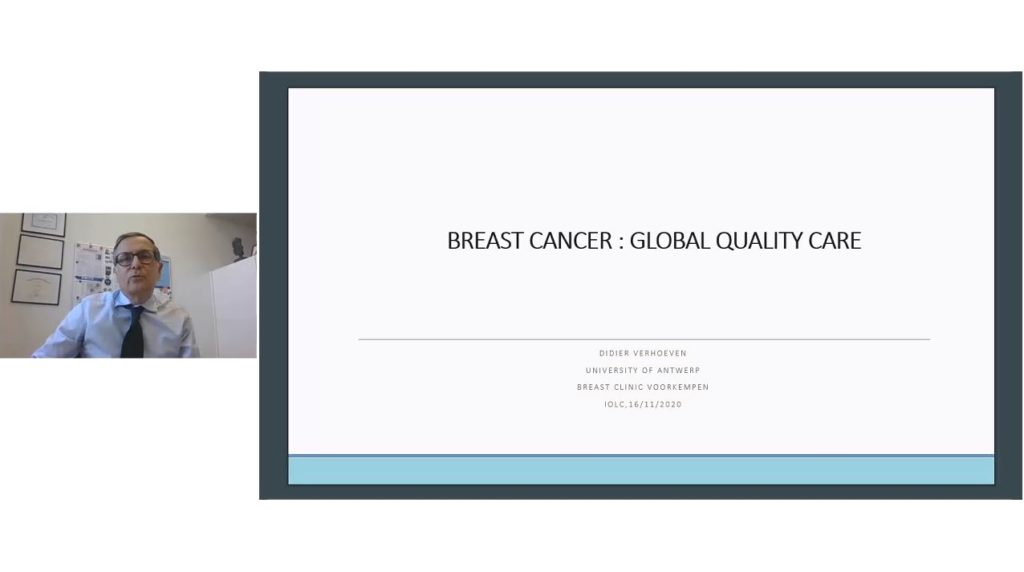 BREAST CANCER : GLOBAL QUALITY CARE

DIDIER VERHOEVEN
UNIVERSITY OF ANTWERP
BREAST CLINIC VOORKEMPEN
IOLC,16/11/2020